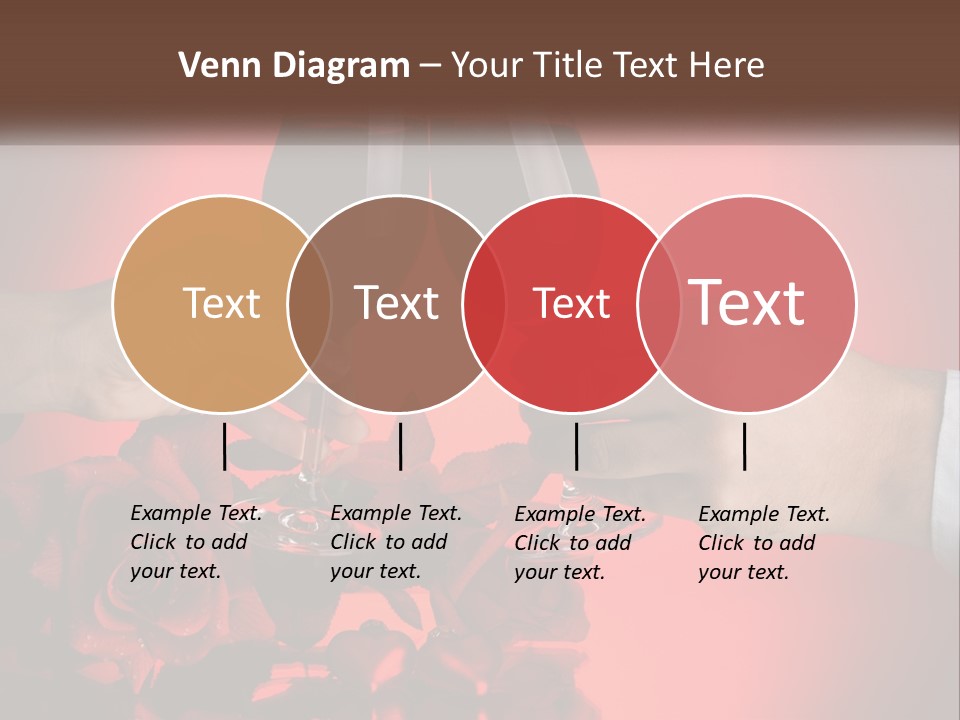 Venn Diagram – Your Title Text Here

Text

Text

Text

Text

Example Text. Click to add your text.

Example Text. Click to add your text.

Example Text. Click to add your text.

Example Text. Click to add your text.